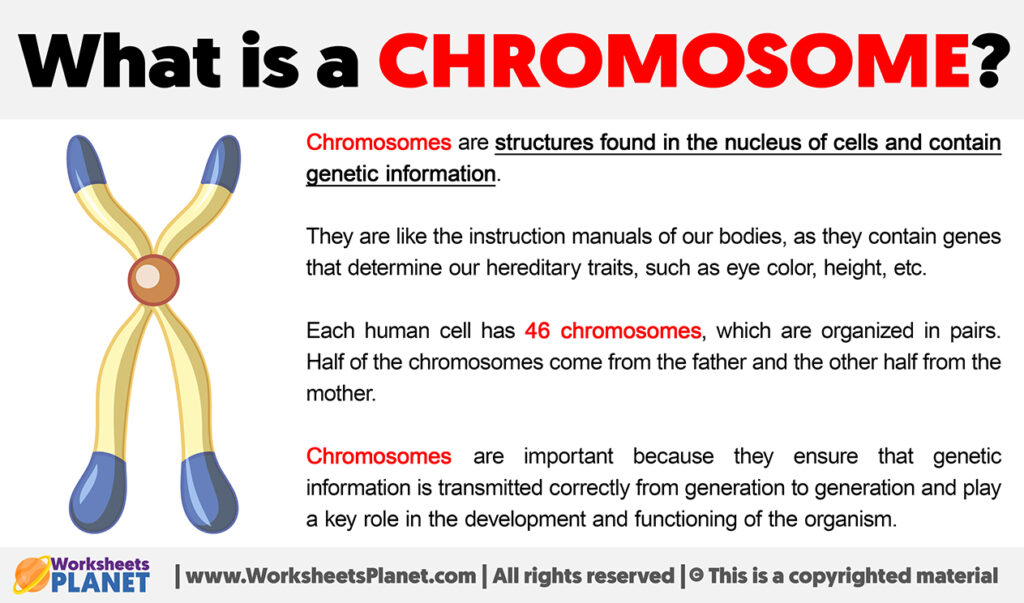 What is a CHROMOSOME?

Chromosomes are structures found in the nucleus of cells and contain genetic information.

They are like the instruction manuals of our bodies, as they contain genes that determine our hereditary traits, such as eye color, height, etc.

Each human cell has 46 chromosomes, which are organized in pairs. Half of the chromosomes come from the father and the other half from the mother.

Chromosomes are important because they ensure that genetic information is transmitted correctly from generation to generation and play a key role in the development and functioning of the organism.

Worksheets PLANET | www.WorksheetsPlanet.com | All rights reserved | © This is a copyrighted material